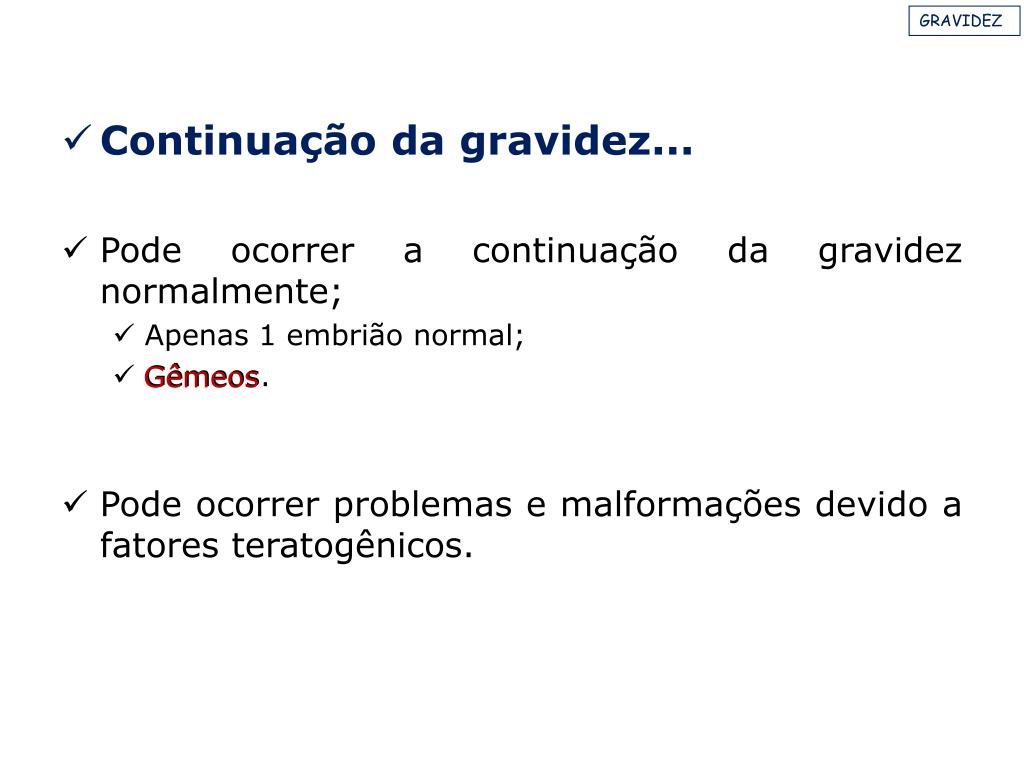 GRAVIDEZ

✓ Continuação da gravidez...

✓ Pode ocorrer a continuação da gravidez normalmente;

✓ Apenas 1 embrião normal;

✓ Gêmeos.

✓ Pode ocorrer problemas e malformações devido a fatores teratogênicos.